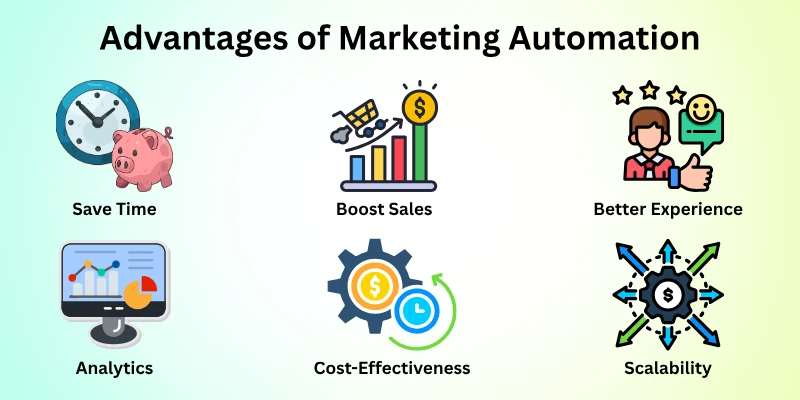 Advantages of Marketing Automation

Save Time

Boost Sales

Better Experience

Analytics

Cost-Effectiveness

Scalability